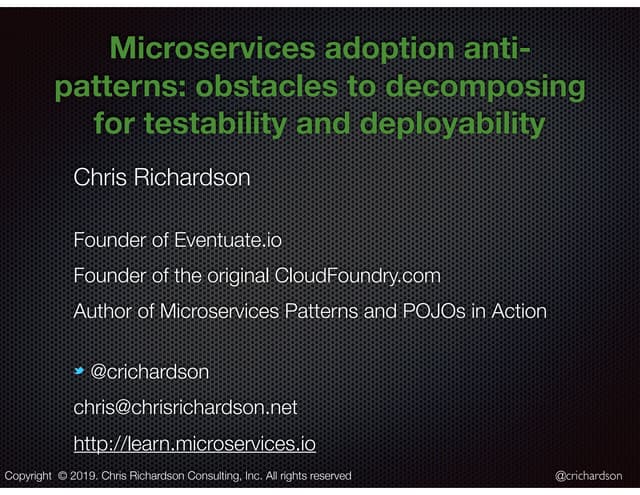 Microservices adoption anti-patterns: obstacles to decomposing for testability and deployability

Chris Richardson

Founder of Eventuate.io

Founder of the original CloudFoundry.com

Author of Microservices Patterns and POJOs in Action

@crichardson

chris@chrisrichardson.net

http://learn.microservices.io

Copyright © 2019. Chris Richardson Consulting, Inc. All rights reserved

@crichardson